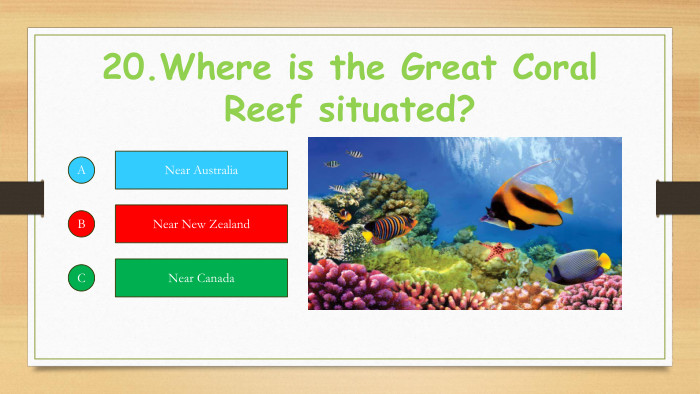 20.Where is the Great Coral Reef situated?

A
Near Australia

B
Near New Zealand

C
Near Canada